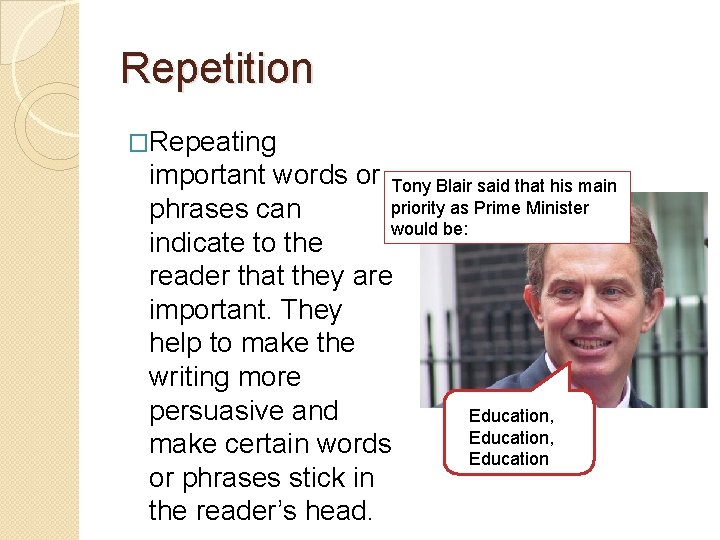 Repetition

□Repeating important words or phrases can indicate to the reader that they are important. They help to make the writing more persuasive and make certain words or phrases stick in the reader's head.

Tony Blair said that his main priority as Prime Minister would be:

Education, Education, Education